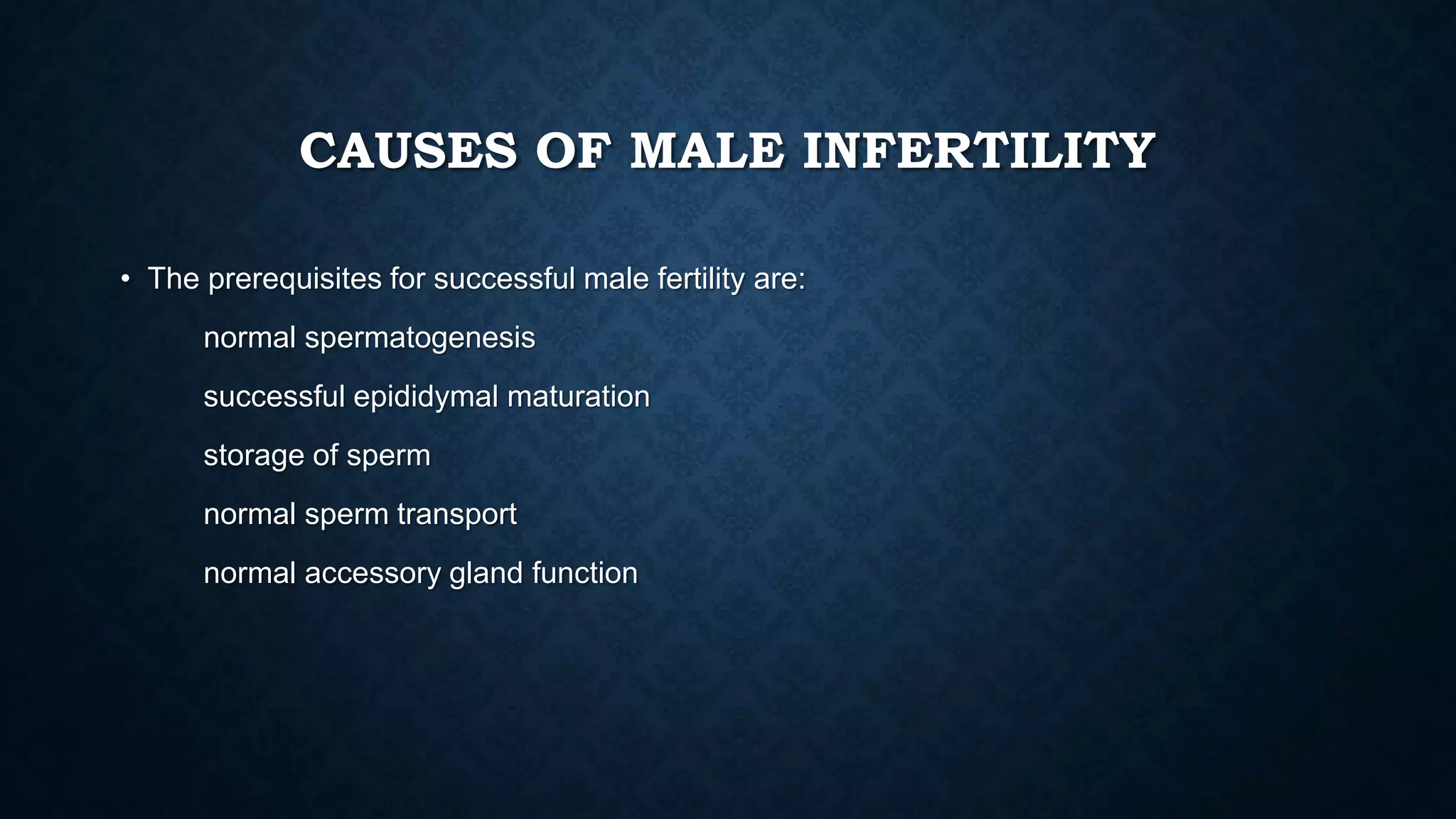 CAUSES OF MALE INFERTILITY

• The prerequisites for successful male fertility are:

normal spermatogenesis

successful epididymal maturation

storage of sperm

normal sperm transport

normal accessory gland function